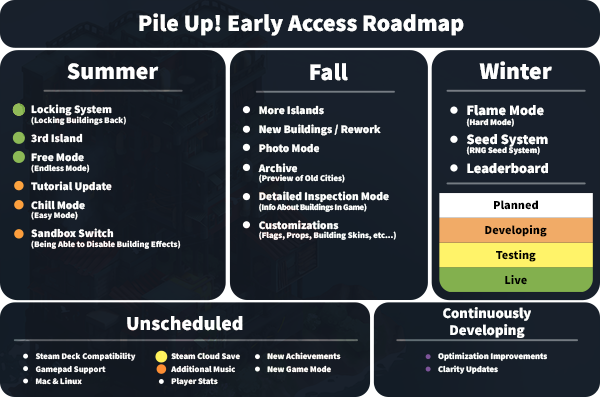 Pile Up! Early Access Roadmap

Summer

Locking System
(Locking Buildings Back)
3rd Island
Free Mode
(Endless Mode)
Tutorial Update
Chill Mode
(Easy Mode)
Sandbox Switch
(Being Able to Disable Building Effects)

Fall

More Islands
New Buildings / Rework
Photo Mode
Archive
(Preview of Old Cities)
Detailed Inspection Mode
(Info About Buildings In Game)
Customizations
(Flags, Props, Building Skins, etc...)

Winter

Flame Mode
(Hard Mode)
Seed System
(RNG Seed System)
Leaderboard

Planned
Developing
Testing
Live

Unscheduled

Steam Deck Compatibility
Gamepad Support
Mac & Linux
Steam Cloud Save
Additional Music
Player Stats
New Achievements
New Game Mode

Continuously Developing

Optimization Improvements
Clarity Updates